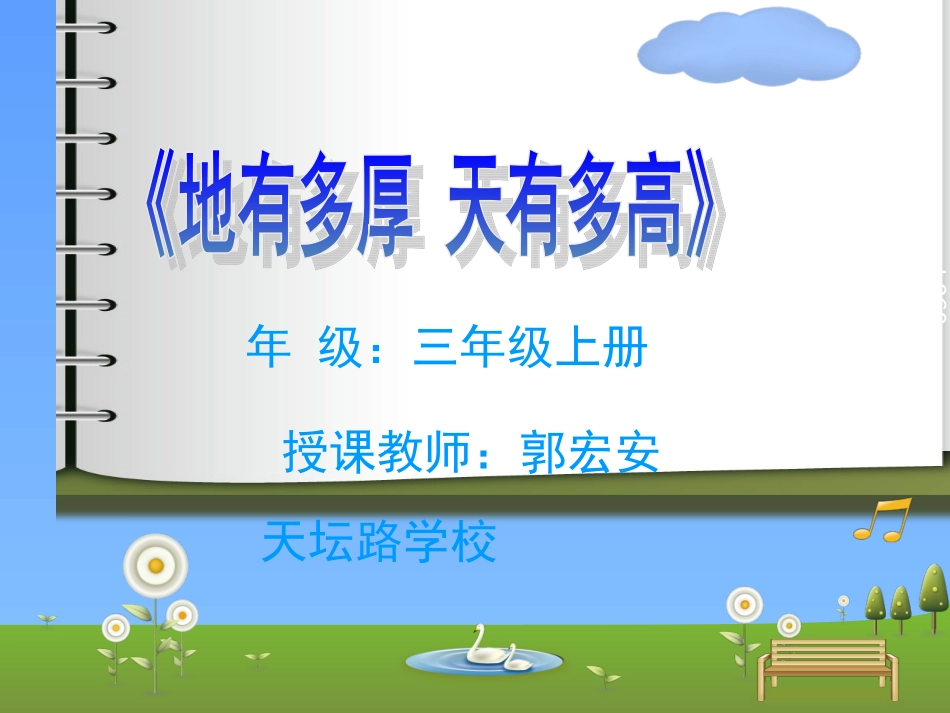 《地有多厚 天有多高》

年 级：三年级上册

授课教师：郭宏安

天坛路学校